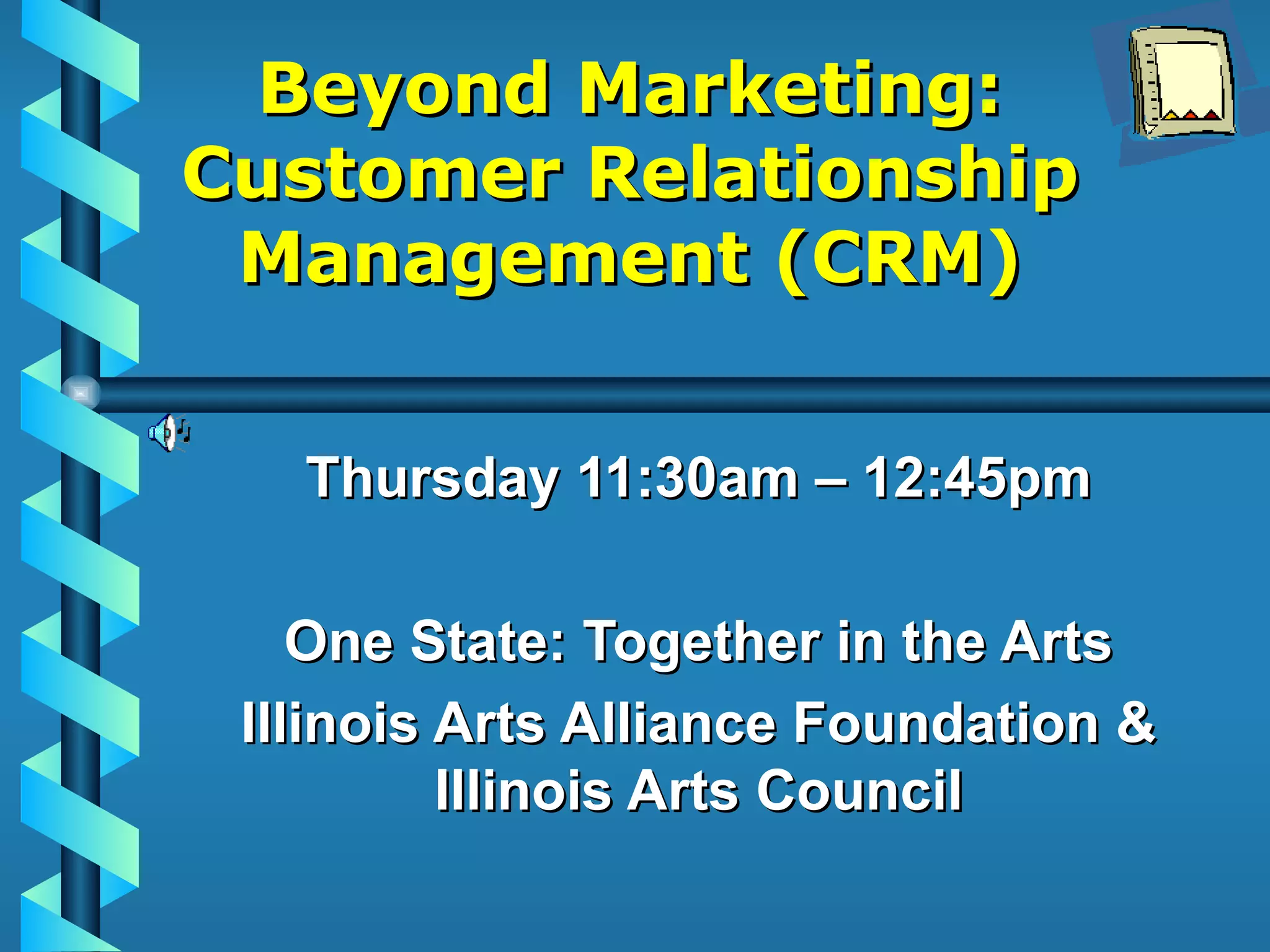 Beyond Marketing: Customer Relationship Management (CRM)

Thursday 11:30am – 12:45pm

One State: Together in the Arts

Illinois Arts Alliance Foundation & Illinois Arts Council